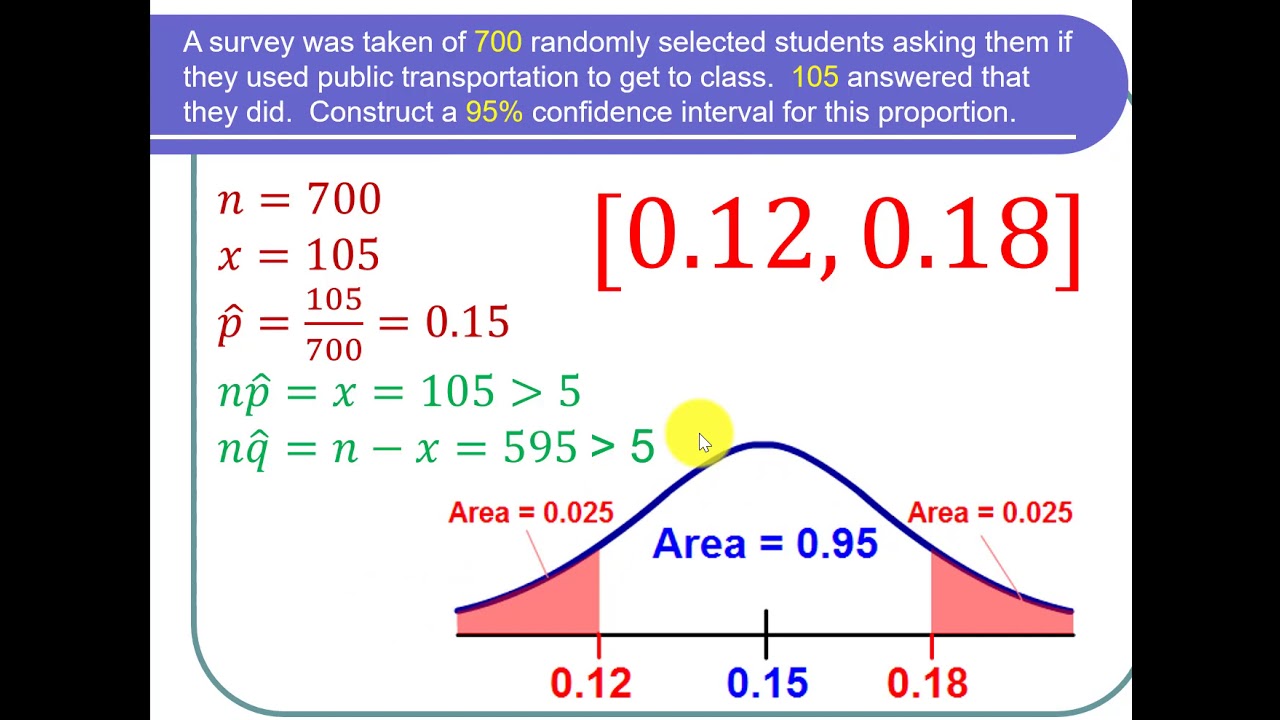 A survey was taken of 700 randomly selected students asking them if they used public transportation to get to class. 105 answered that they did. Construct a 95% confidence interval for this proportion.

$n = 700$
$x = 105$
$\hat{p} = \frac{105}{700} = 0.15$
$n\hat{p} = x = 105 > 5$
$n\hat{q} = n - x = 595 > 5$

$[0.12, 0.18]$

Area = 0.025
Area = 0.95
Area = 0.025

0.12
0.15
0.18